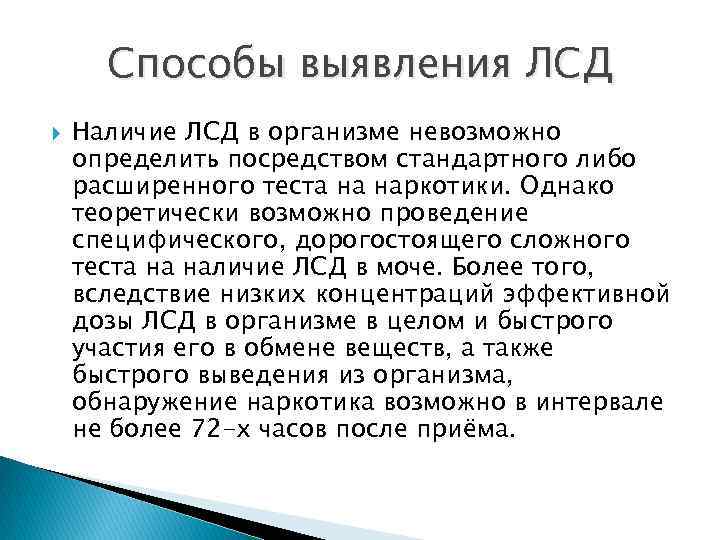 Способы выявления ЛСД

Наличие ЛСД в организме невозможно определить посредством стандартного либо расширенного теста на наркотики. Однако теоретически возможно проведение специфического, дорогостоящего сложного теста на наличие ЛСД в моче. Более того, вследствие низких концентраций эффективной дозы ЛСД в организме в целом и быстрого участия его в обмене веществ, а также быстрого выведения из организма, обнаружение наркотика возможно в интервале не более 72-х часов после приёма.